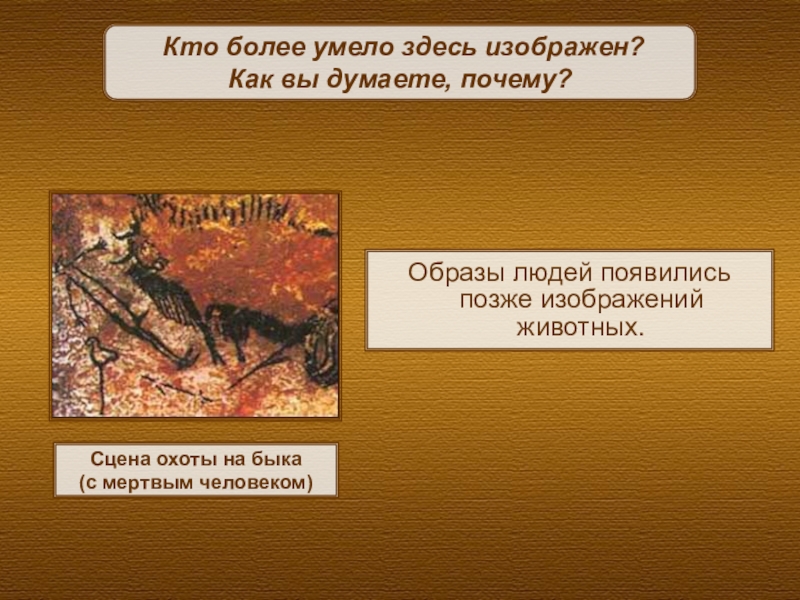 Кто более умело здесь изображен?
Как вы думаете, почему?

Образы людей появились позже изображений животных.

Сцена охоты на быка
(с мертвым человеком)